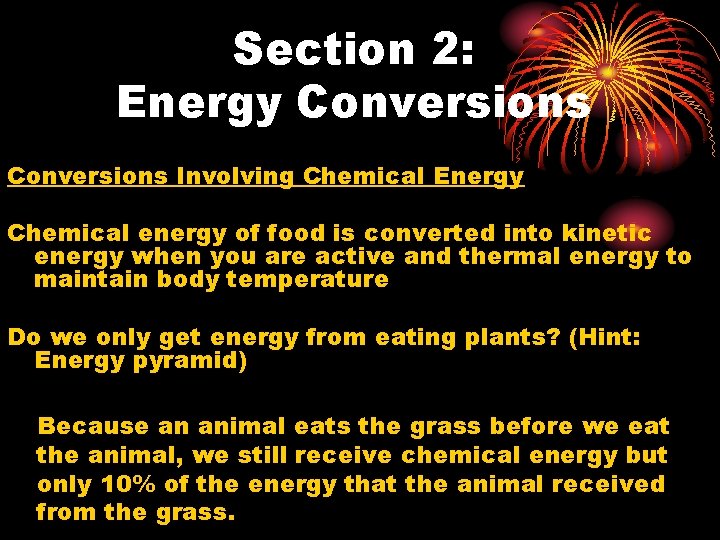 Section 2:
Energy Conversions

Conversions Involving Chemical Energy

Chemical energy of food is converted into kinetic energy when you are active and thermal energy to maintain body temperature

Do we only get energy from eating plants? (Hint: Energy pyramid)

Because an animal eats the grass before we eat the animal, we still receive chemical energy but only 10% of the energy that the animal received from the grass.